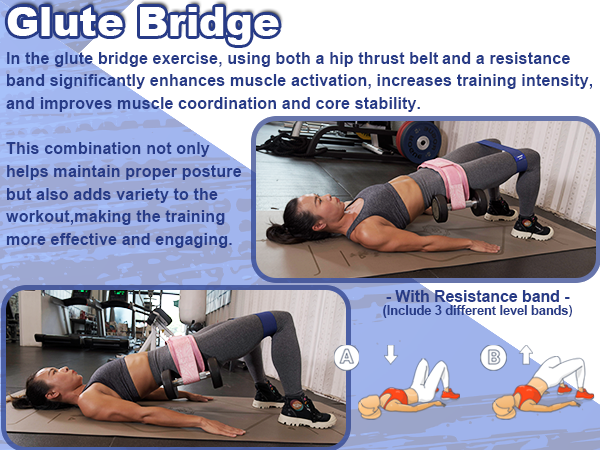 Glute Bridge

In the glute bridge exercise, using both a hip thrust belt and a resistance band significantly enhances muscle activation, increases training intensity, and improves muscle coordination and core stability.

This combination not only helps maintain proper posture but also adds variety to the workout,making the training more effective and engaging.

- With Resistance band -
(Include 3 different level bands)

A

B